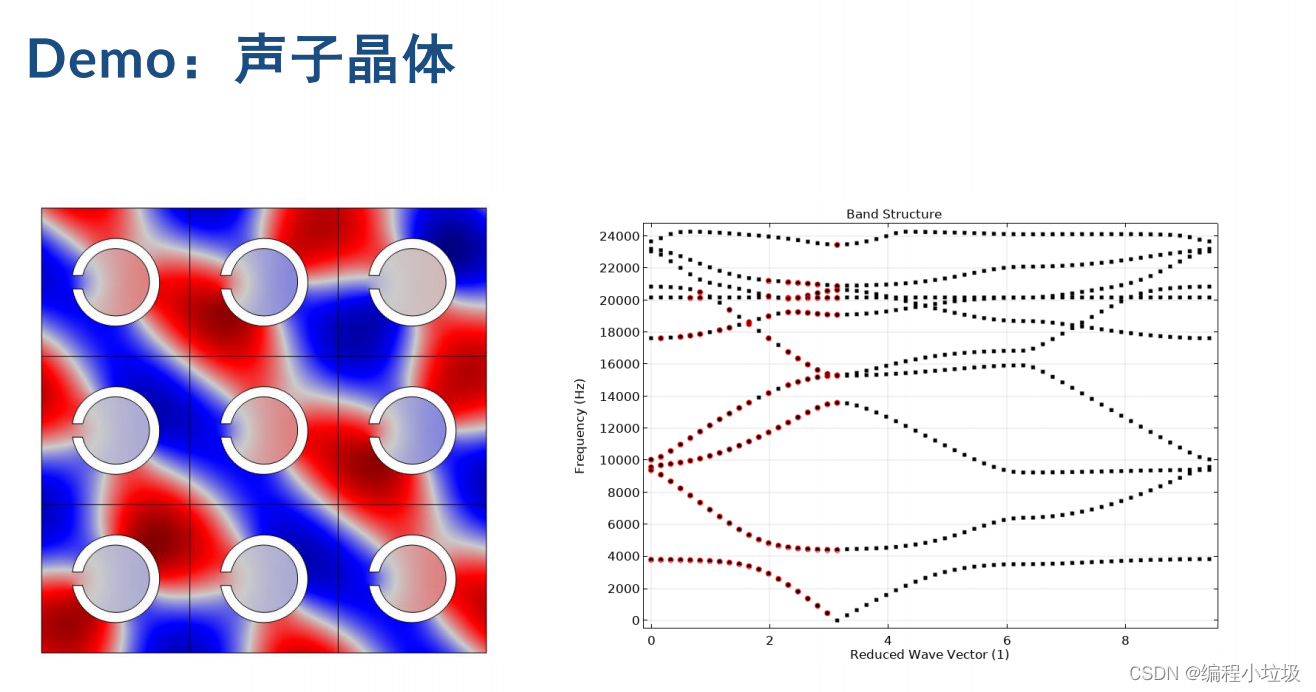 Demo：声子晶体

Band Structure

24000
22000
20000
18000
16000
14000
12000
10000
8000
6000
4000
2000
0

Frequency (Hz)

0
2
4
6
8

Reduced Wave Vector (1)

CSDN @编程小垃圾